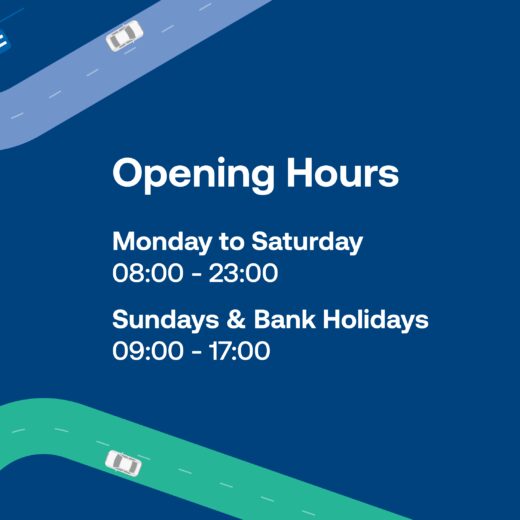 Opening Hours

Monday to Saturday
08:00 - 23:00

Sundays & Bank Holidays
09:00 - 17:00